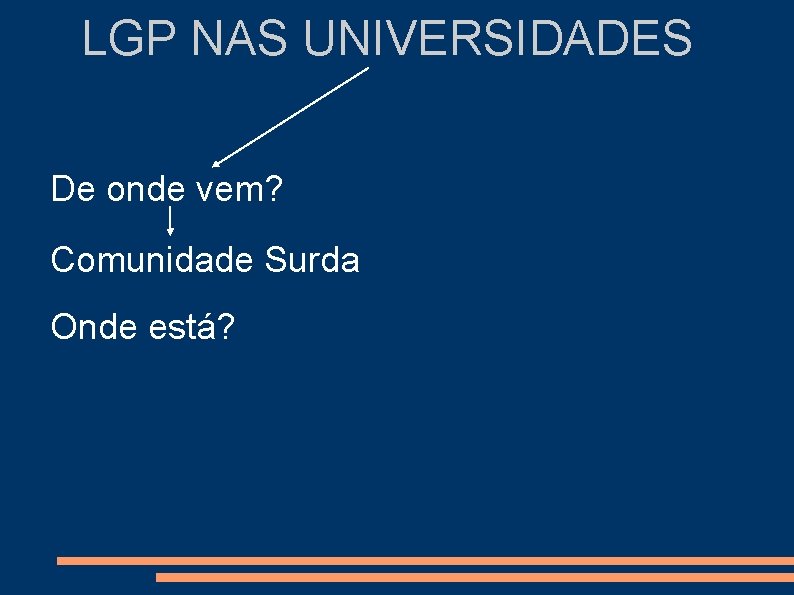 LGP NAS UNIVERSIDADES

De onde vem?

Comunidade Surda

Onde está?